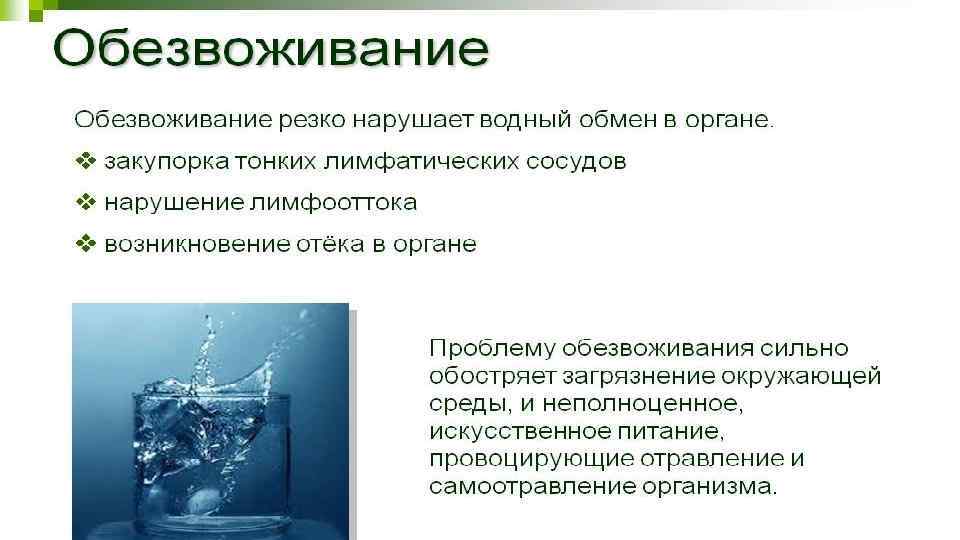 Обезвоживание

Обезвоживание резко нарушает водный обмен в органе.

❖ закупорка тонких лимфатических сосудов

❖ нарушение лимфооттока

❖ возникновение отёка в органе

Проблему обезвоживания сильно обостряет загрязнение окружающей среды, и неполноценное, искусственное питание, провоцирующие отравление и самоотравление организма.